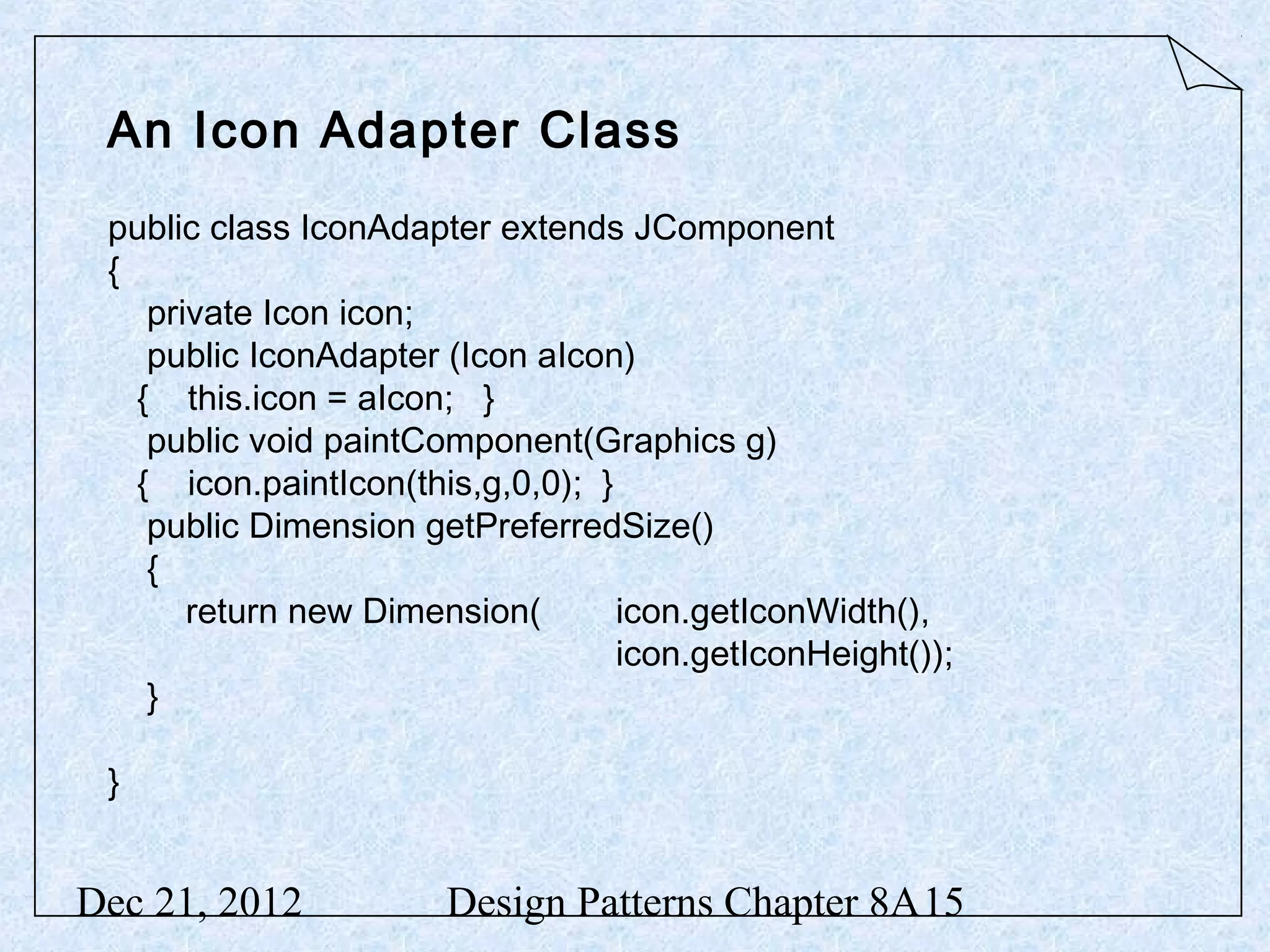 An Icon Adapter Class

public class IconAdapter extends JComponent
{
private Icon icon;
public IconAdapter (Icon aIcon)
{ this.icon = aIcon; }
public void paintComponent(Graphics g)
{ icon.paintIcon(this,g,0,0); }
public Dimension getPreferredSize()
{
return new Dimension( icon.getIconWidth(),
icon.getIconHeight());
}

}

Dec 21, 2012 Design Patterns Chapter 8A15